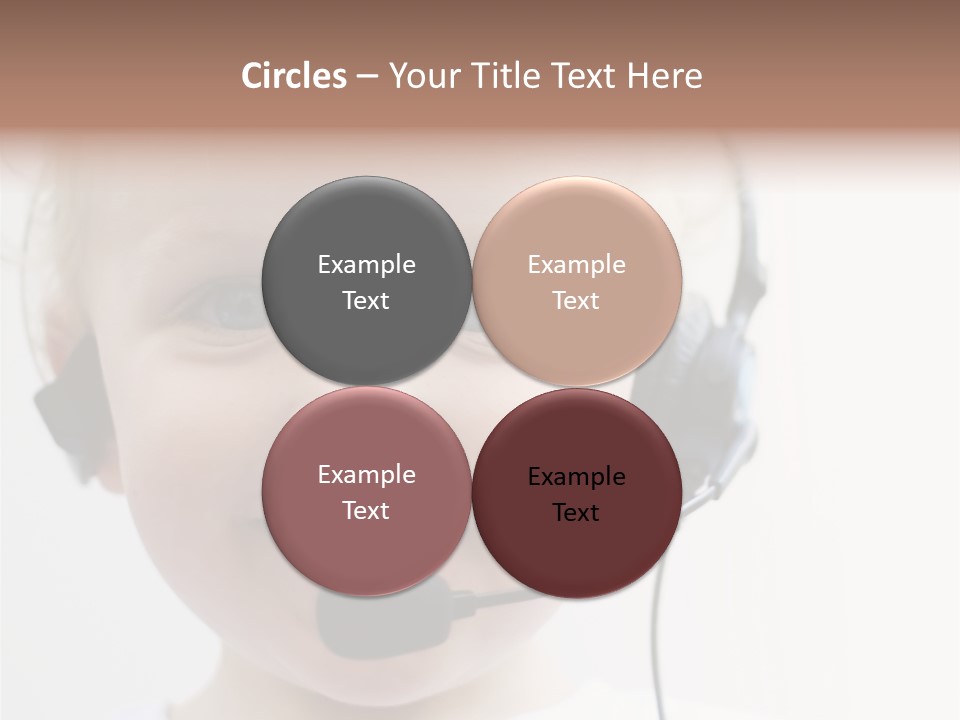 Circles – Your Title Text Here

Example Text

Example Text

Example Text

Example Text